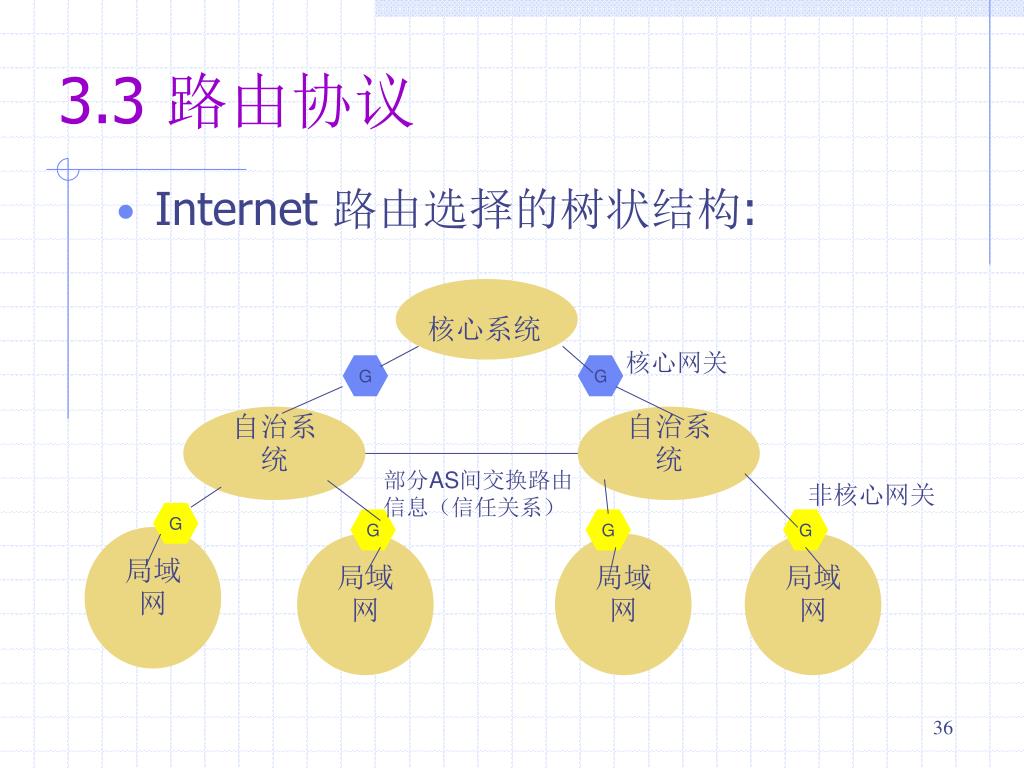 3.3 路由协议

• Internet 路由选择的树状结构:

核心系统

G

G

核心网关

自治系统

自治系统

部分AS间交换路由信息（信任关系）

非核心网关

G

G

G

G

局域网

局域网

局域网

局域网

36